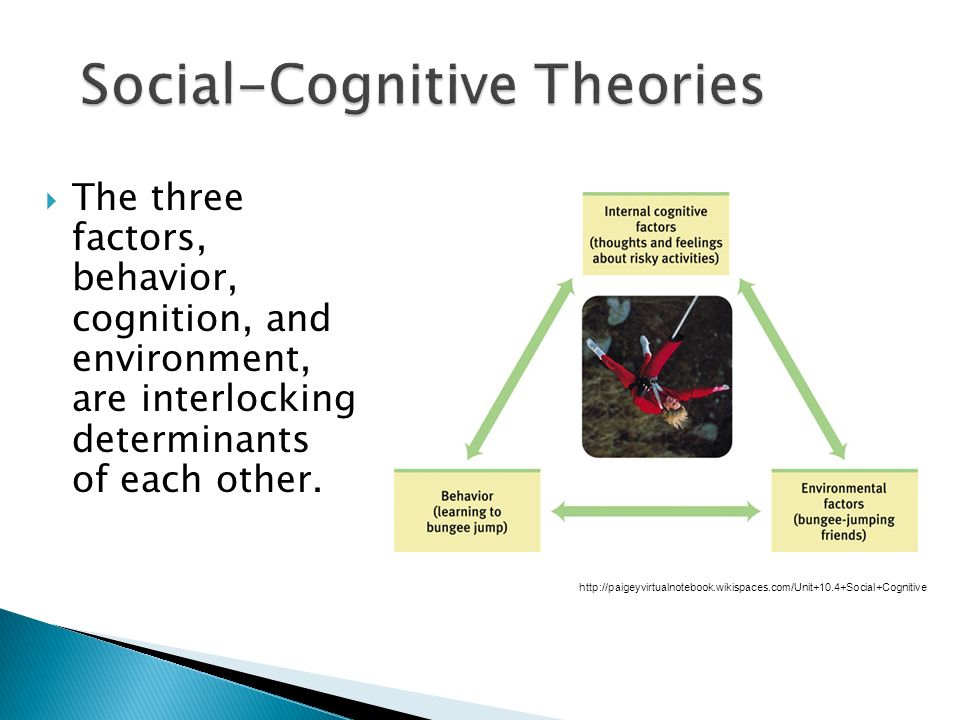 Social-Cognitive Theories

The three factors, behavior, cognition, and environment, are interlocking determinants of each other.

Internal cognitive factors (thoughts and feelings about risky activities)

Behavior (learning to bungee jump)

Environmental factors (bungee-jumping friends)

http://paigeyvirtualnotebook.wikispaces.com/Unit+10.4+Social+Cognitive